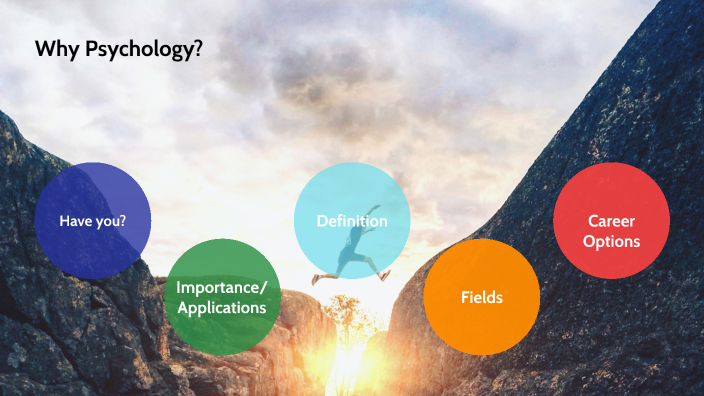 Why Psychology?

Have you?

Importance/ Applications

Definition

Fields

Career Options